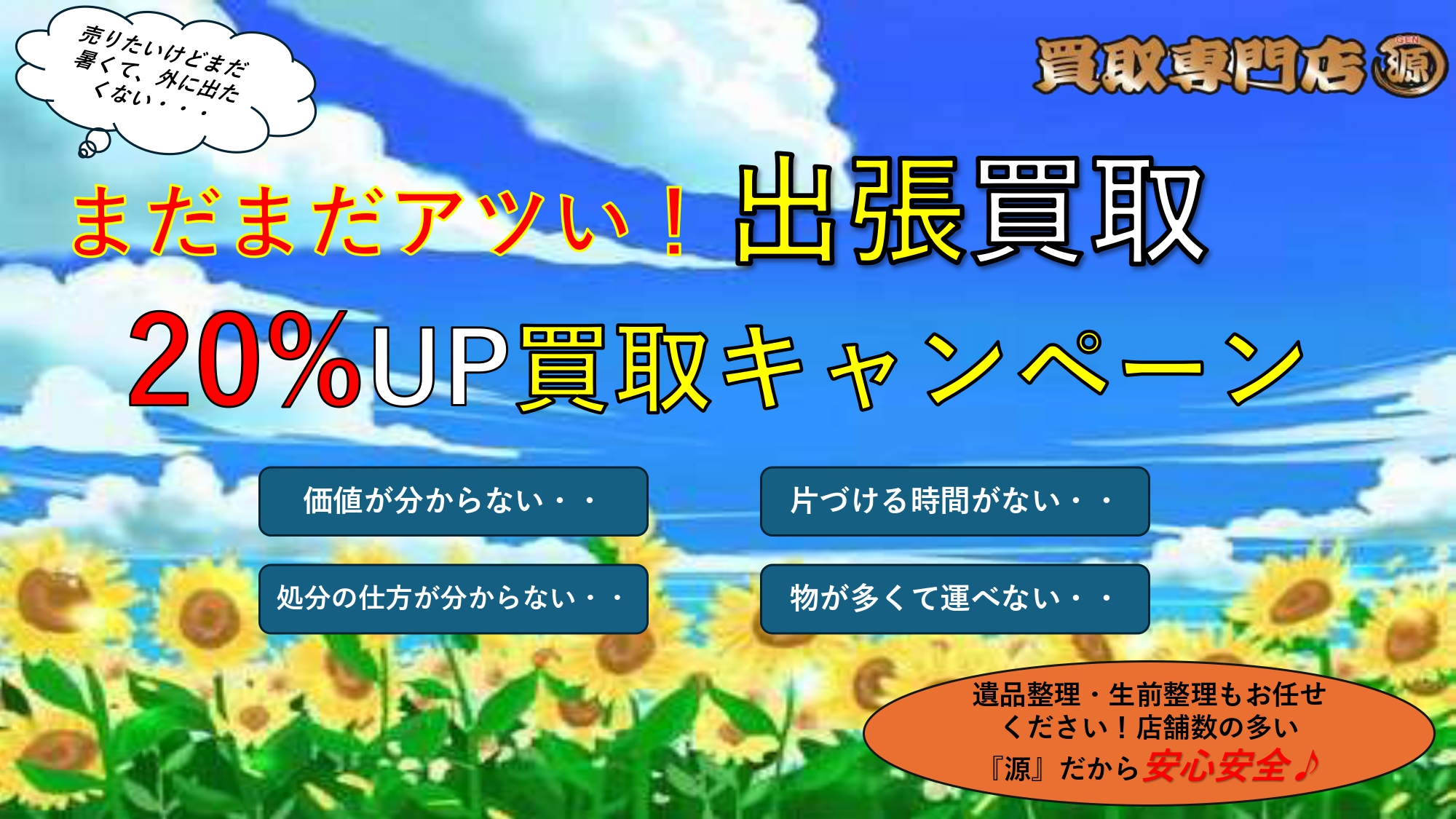 売りたいけどまだ暑くて、外に出たくない・・・

買取専門店 GEN 源

まだまだアツい！出張買取

20%UP買取キャンペーン

価値が分からない・・

片づける時間がない・・

処分の仕方が分からない・・

物が多くて運べない・・

遺品整理・生前整理もお任せください！店舗数の多い『源』だから安心安全♪